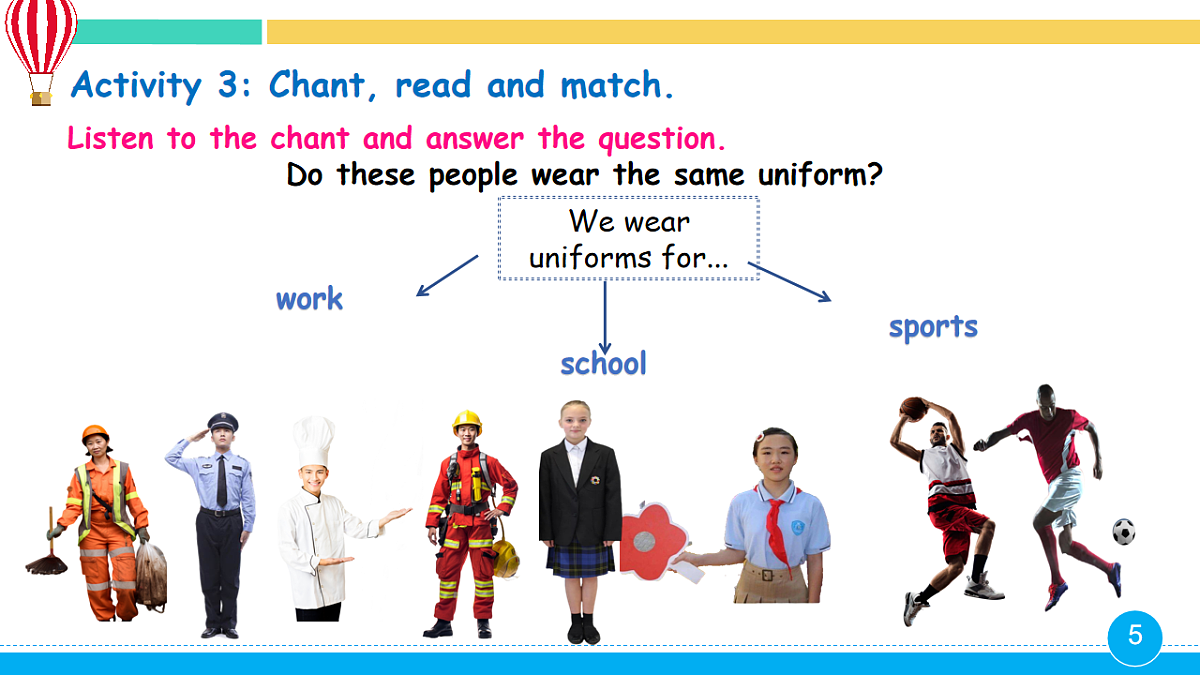 Activity 3: Chant, read and match.

Listen to the chant and answer the question.

Do these people wear the same uniform?

We wear uniforms for...

work

school

sports

5